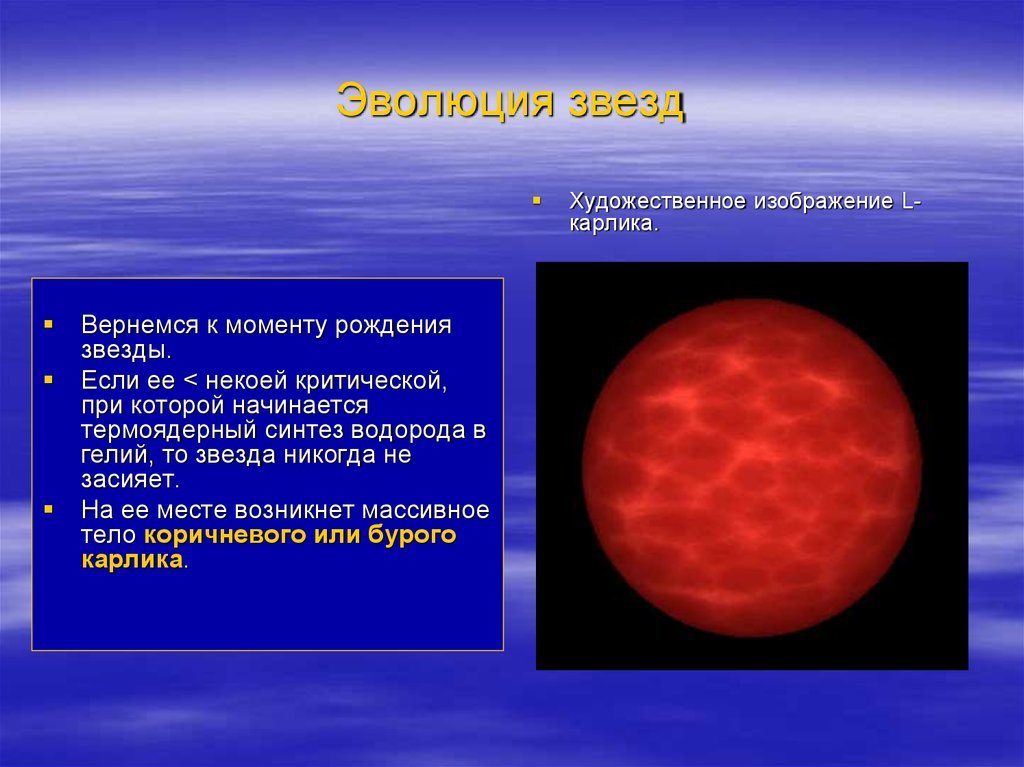 Эволюция звезд

Вернемся к моменту рождения звезды.

Если ее < некоей критической, при которой начинается термоядерный синтез водорода в гелий, то звезда никогда не засияет.

На ее месте возникнет массивное тело коричневого или бурого карлика.

Художественное изображение L-карлика.